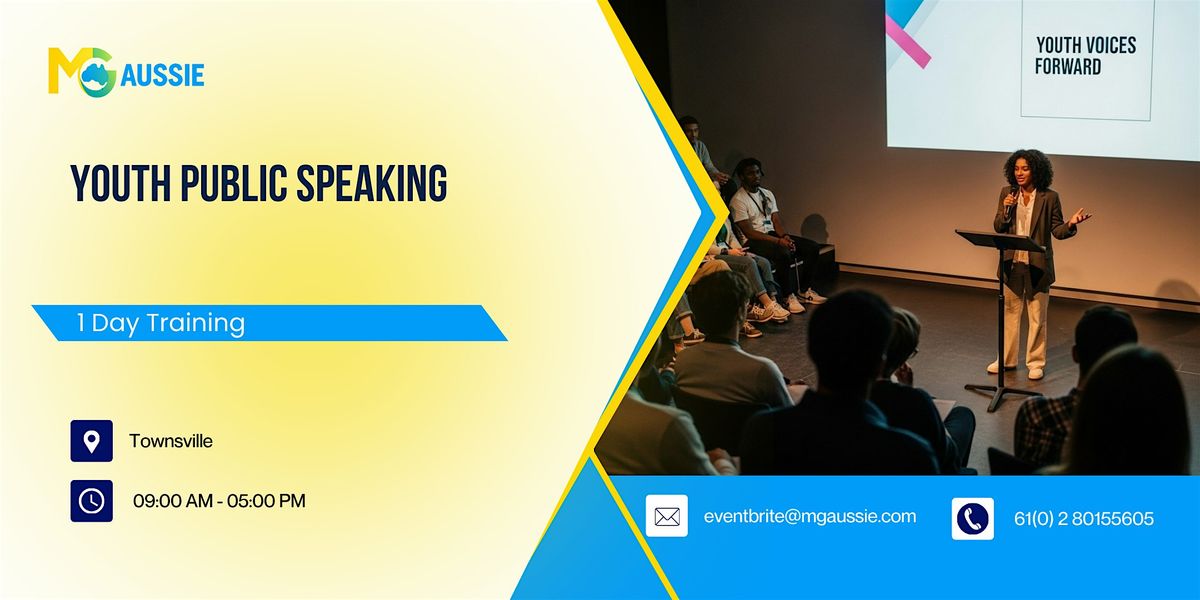 MG AUSSIE

YOUTH PUBLIC SPEAKING

1 Day Training

Townsville

09:00 AM - 05:00 PM

YOUTH VOICES FORWARD

eventbrite@mgaussie.com

61(0) 2 80155605